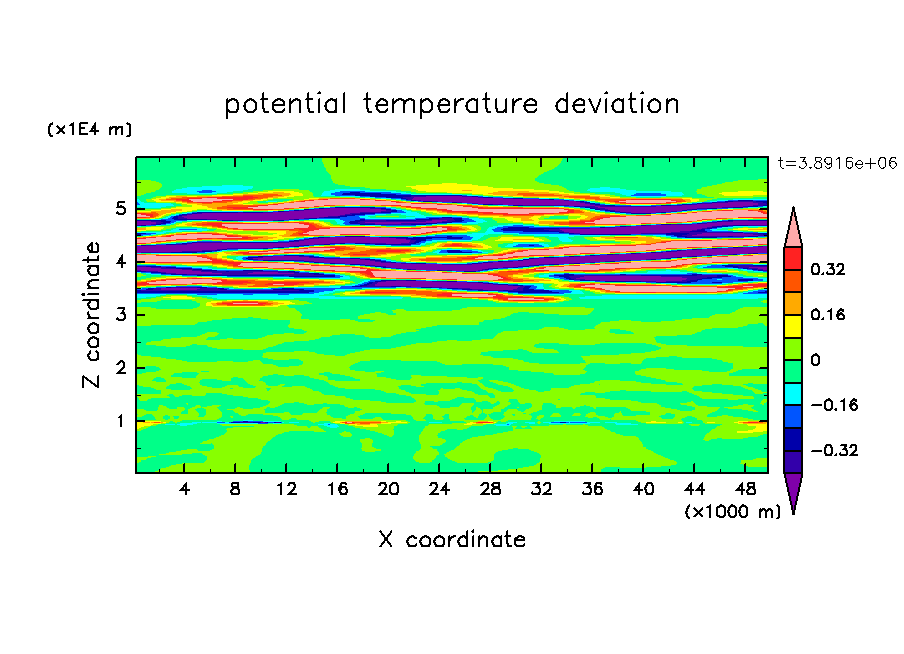 potential temperature deviation

(x1E4 m)

t=3.8916e+06

Z coordinate

5
4
3
2
1

0.32
0.16
0
−0.16
−0.32

4 8 12 16 20 24 28 32 36 40 44 48

(x1000 m)

X coordinate